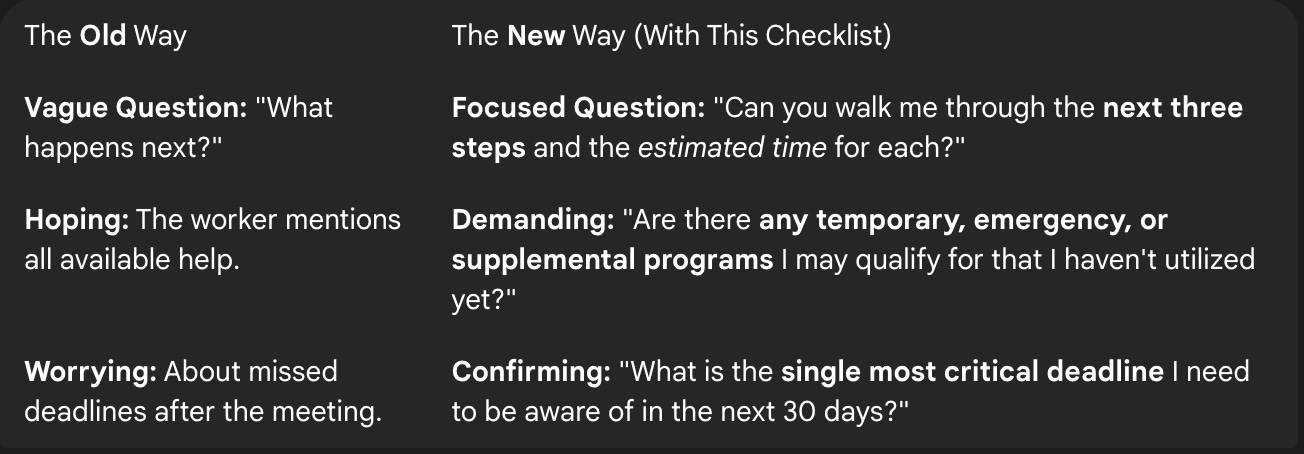 | The Old Way | The New Way (With This Checklist) |
|---|---|
| Vague Question: "What happens next?" | Focused Question: "Can you walk me through the next three steps and the estimated time for each?" |
| Hoping: The worker mentions all available help. | Demanding: "Are there any temporary, emergency, or supplemental programs I may qualify for that I haven't utilized yet?" |
| Worrying: About missed deadlines after the meeting. | Confirming: "What is the single most critical deadline I need to be aware of in the next 30 days?" |